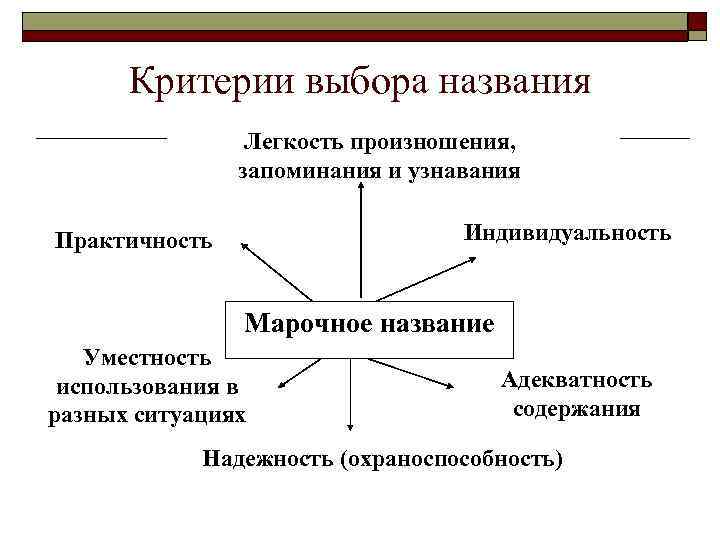 Критерии выбора названия

Легкость произношения, запоминания и узнавания

Практичность

Индивидуальность

Марочное название

Уместность использования в разных ситуациях

Адекватность содержания

Надежность (охраноспособность)